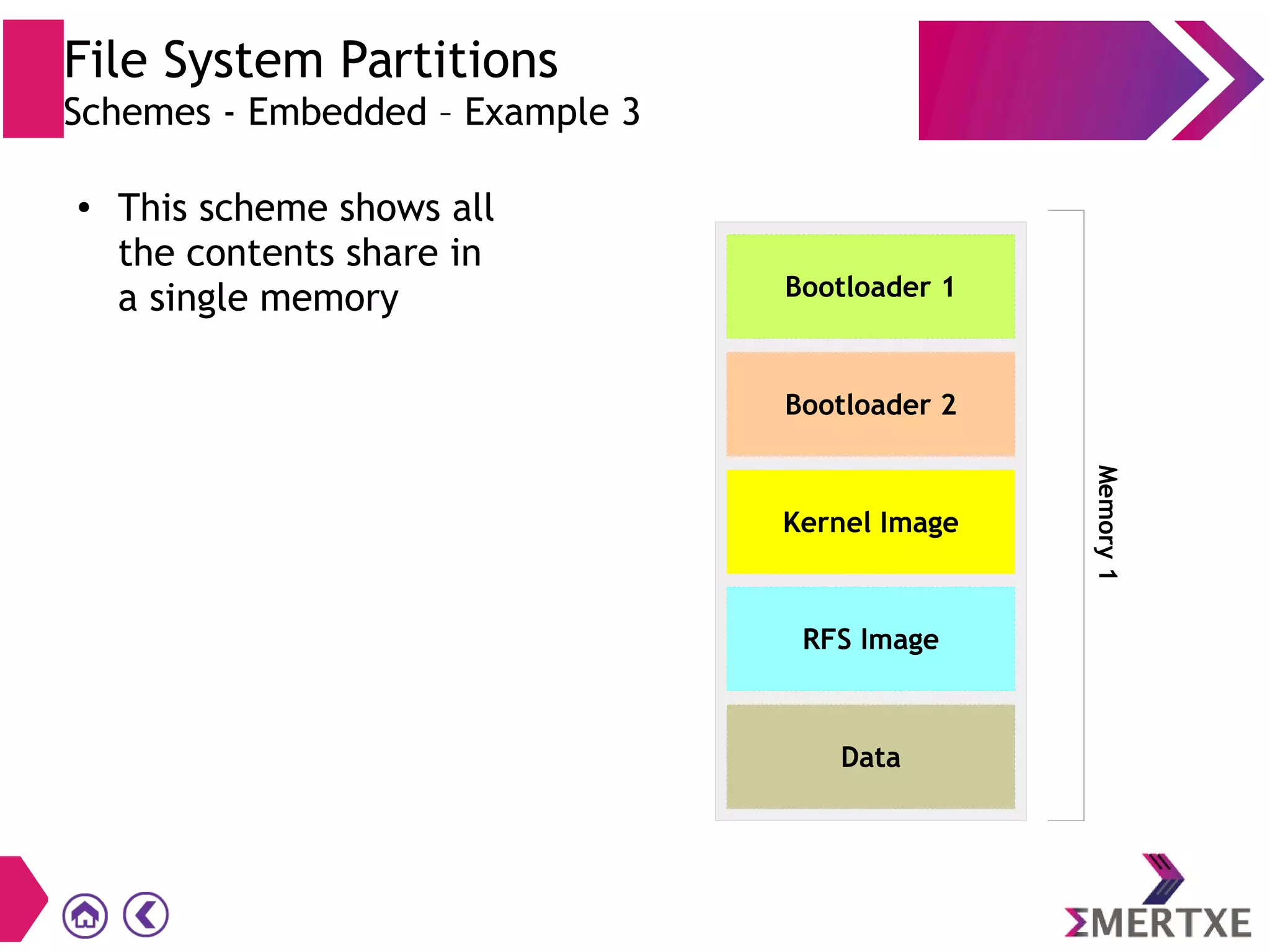 File System Partitions
Schemes - Embedded – Example 3

• This scheme shows all the contents share in a single memory

Bootloader 1

Bootloader 2

Kernel Image

RFS Image

Data

Memory 1

ΣMERTXE